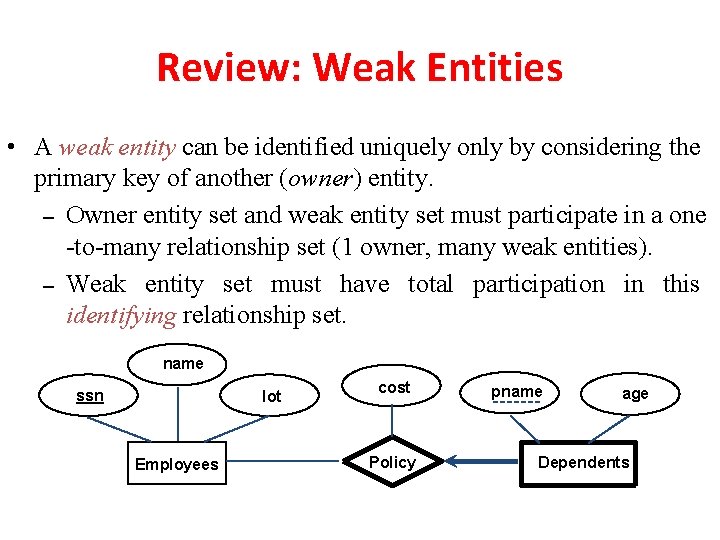 Review: Weak Entities

• A weak entity can be identified uniquely only by considering the primary key of another (owner) entity.
– Owner entity set and weak entity set must participate in a one-to-many relationship set (1 owner, many weak entities).
– Weak entity set must have total participation in this identifying relationship set.

name
ssn
lot
cost
pname
age
Employees
Policy
Dependents